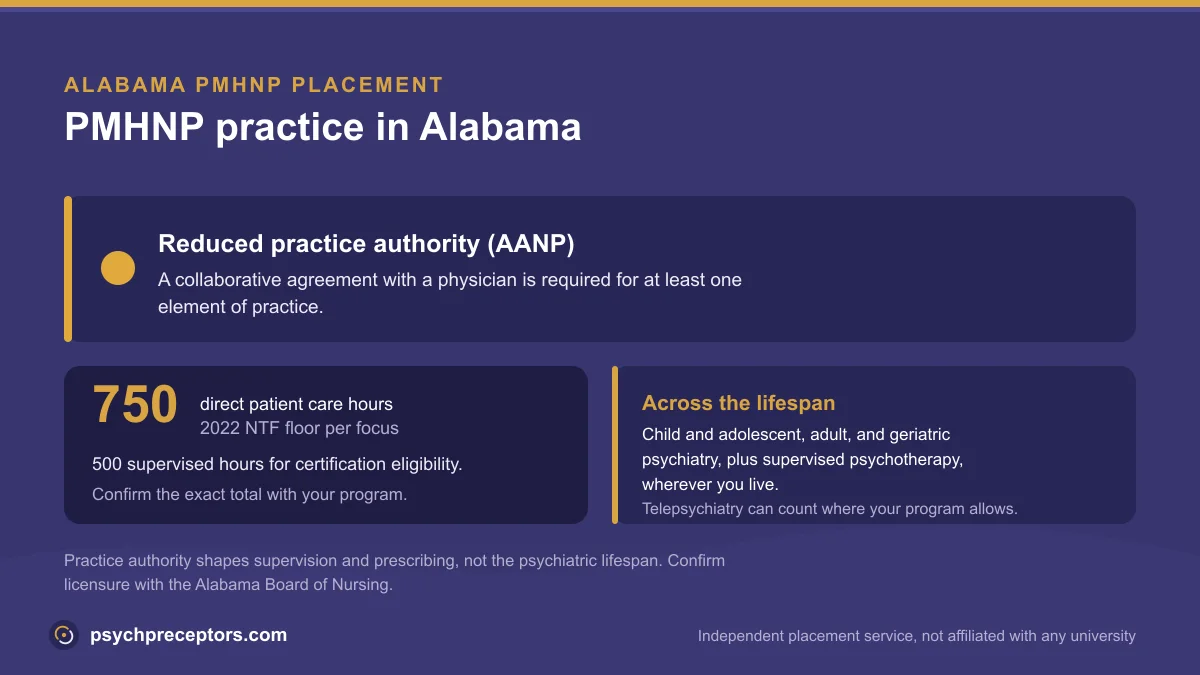 ALABAMA PMHNP PLACEMENT

PMHNP practice in Alabama

Reduced practice authority (AANP)

A collaborative agreement with a physician is required for at least one element of practice.

750 direct patient care hours
2022 NTF floor per focus

500 supervised hours for certification eligibility.

Confirm the exact total with your program.

Across the lifespan

Child and adolescent, adult, and geriatric psychiatry, plus supervised psychotherapy, wherever you live.

Telepsychiatry can count where your program allows.

Practice authority shapes supervision and prescribing, not the psychiatric lifespan. Confirm licensure with the Alabama Board of Nursing.

psychpreceptors.com

Independent placement service, not affiliated with any university